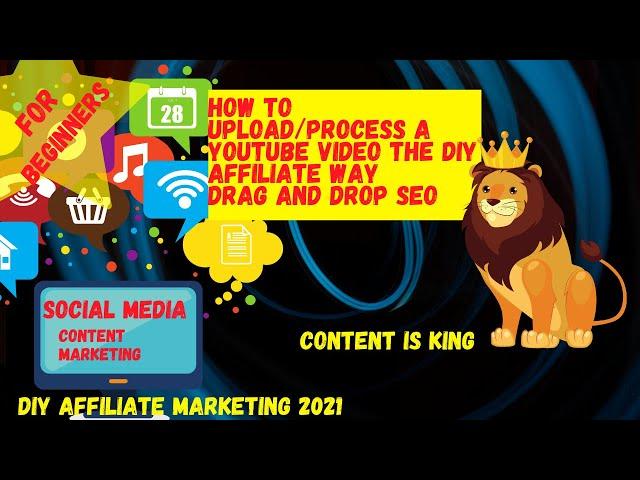 FOR BEGINNERS

28

HOW TO UPLOAD/PROCESS A YOUTUBE VIDEO THE DIY AFFILIATE WAY DRAG AND DROP SEO

SOCIAL MEDIA
CONTENT MARKETING

CONTENT IS KING

DIY AFFILIATE MARKETING 2021